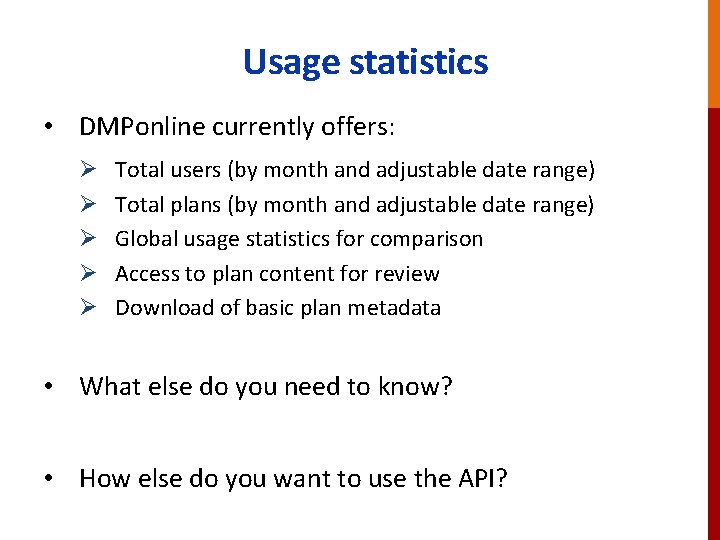 Usage statistics

• DMPonline currently offers:

➢ Total users (by month and adjustable date range)
➢ Total plans (by month and adjustable date range)
➢ Global usage statistics for comparison
➢ Access to plan content for review
➢ Download of basic plan metadata

• What else do you need to know?

• How else do you want to use the API?